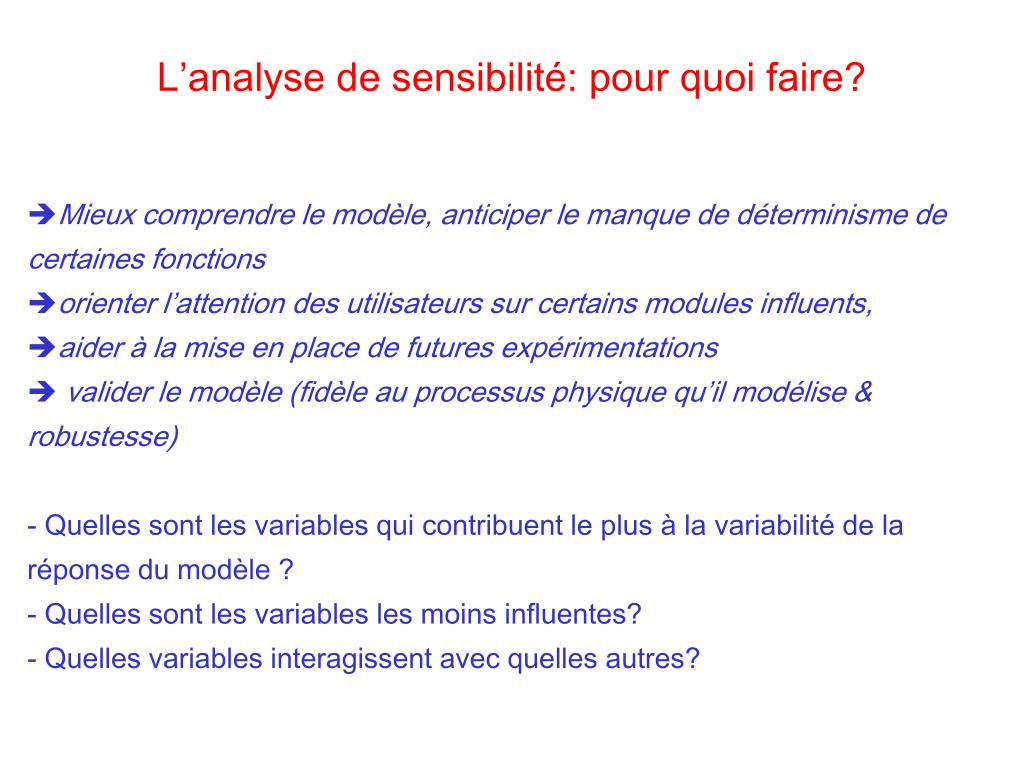 L’analyse de sensibilité: pour quoi faire?

➔Mieux comprendre le modèle, anticiper le manque de déterminisme de certaines fonctions
➔orienter l’attention des utilisateurs sur certains modules influents,
➔aider à la mise en place de futures expérimentations
➔ valider le modèle (fidèle au processus physique qu’il modélise & robustesse)

- Quelles sont les variables qui contribuent le plus à la variabilité de la réponse du modèle ?
- Quelles sont les variables les moins influentes?
- Quelles variables interagissent avec quelles autres?